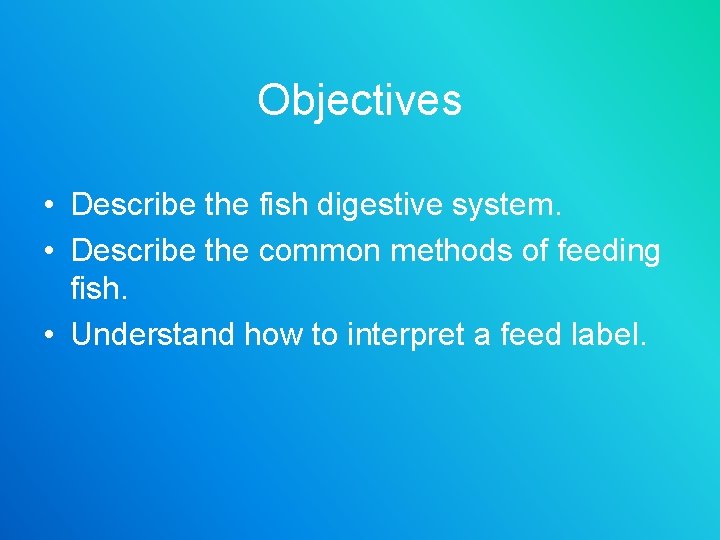 Objectives

• Describe the fish digestive system.
• Describe the common methods of feeding fish.
• Understand how to interpret a feed label.